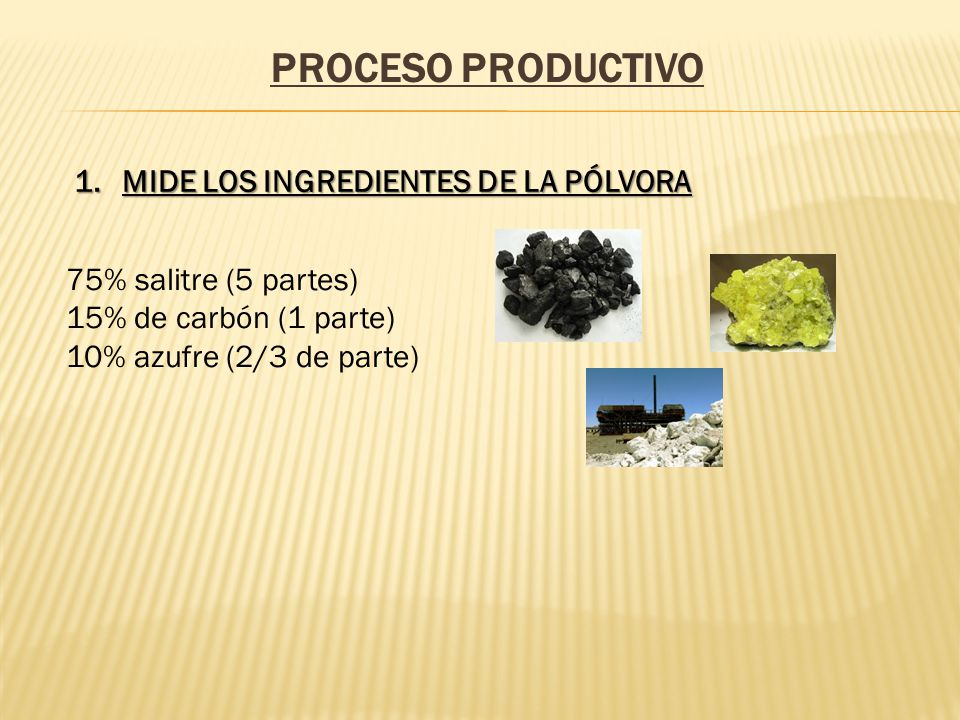 PROCESO PRODUCTIVO

1. MIDE LOS INGREDIENTES DE LA PÓLVORA

75% salitre (5 partes)
15% de carbón (1 parte)
10% azufre (2/3 de parte)